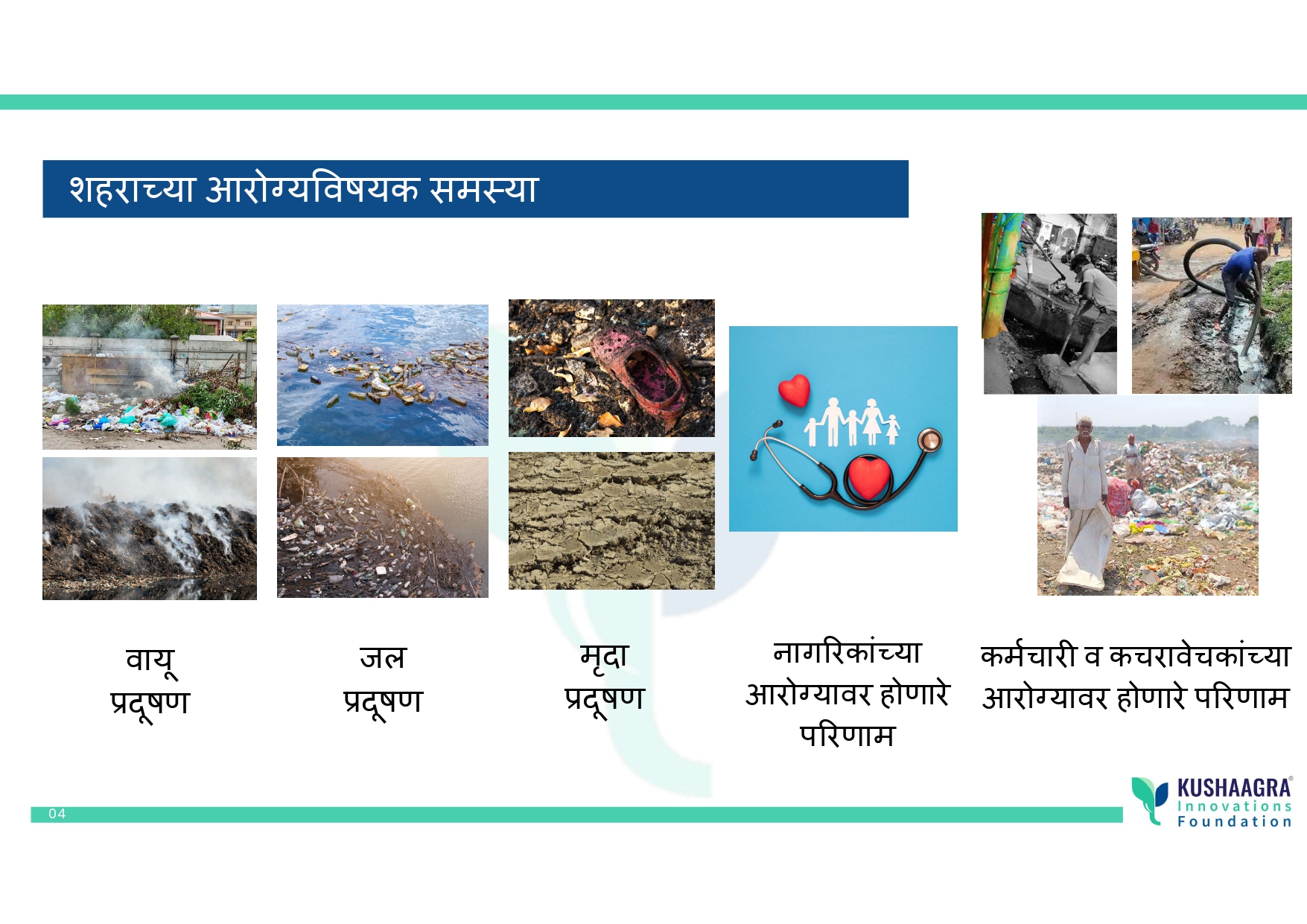 शहराच्या आरोग्यविषयक समस्या

वायू प्रदूषण

जल प्रदूषण

मृदा प्रदूषण

नागरिकांच्या आरोग्यावर होणारे परिणाम

कर्मचारी व कचरावेचकांच्या आरोग्यावर होणारे परिणाम

04

KUSHAAGRA® Innovations Foundation